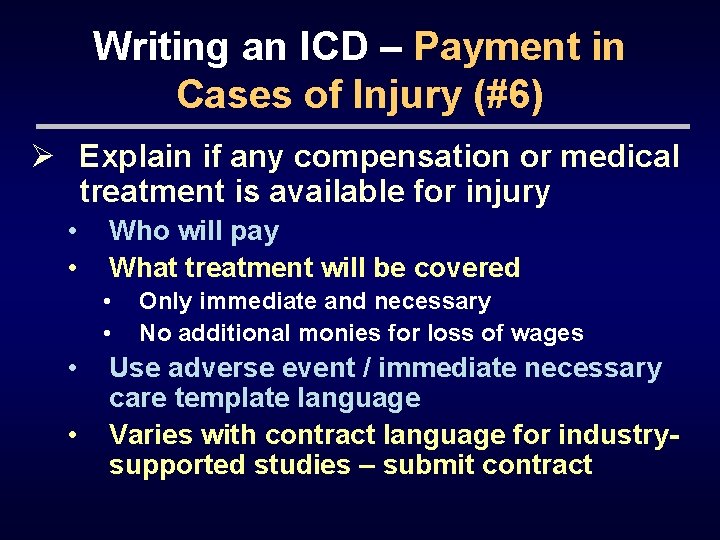 Writing an ICD – Payment in Cases of Injury (#6)

➢ Explain if any compensation or medical treatment is available for injury

• Who will pay
• What treatment will be covered
  • Only immediate and necessary
  • No additional monies for loss of wages
• Use adverse event / immediate necessary care template language
• Varies with contract language for industry-supported studies – submit contract